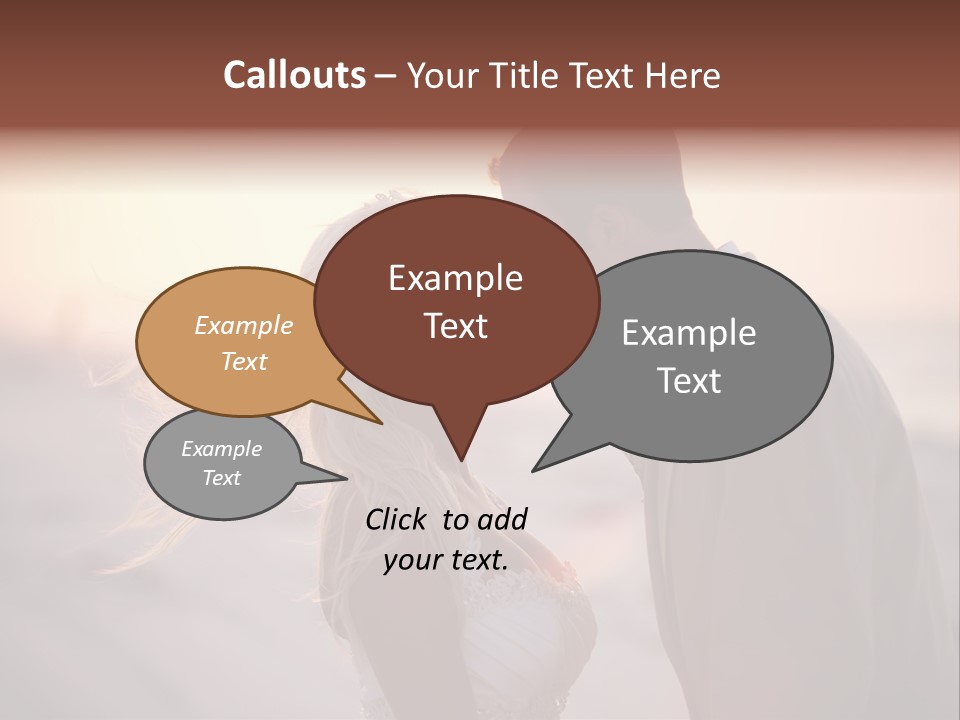 Callouts – Your Title Text Here

Example Text

Example Text

Example Text

Example Text

Click to add your text.